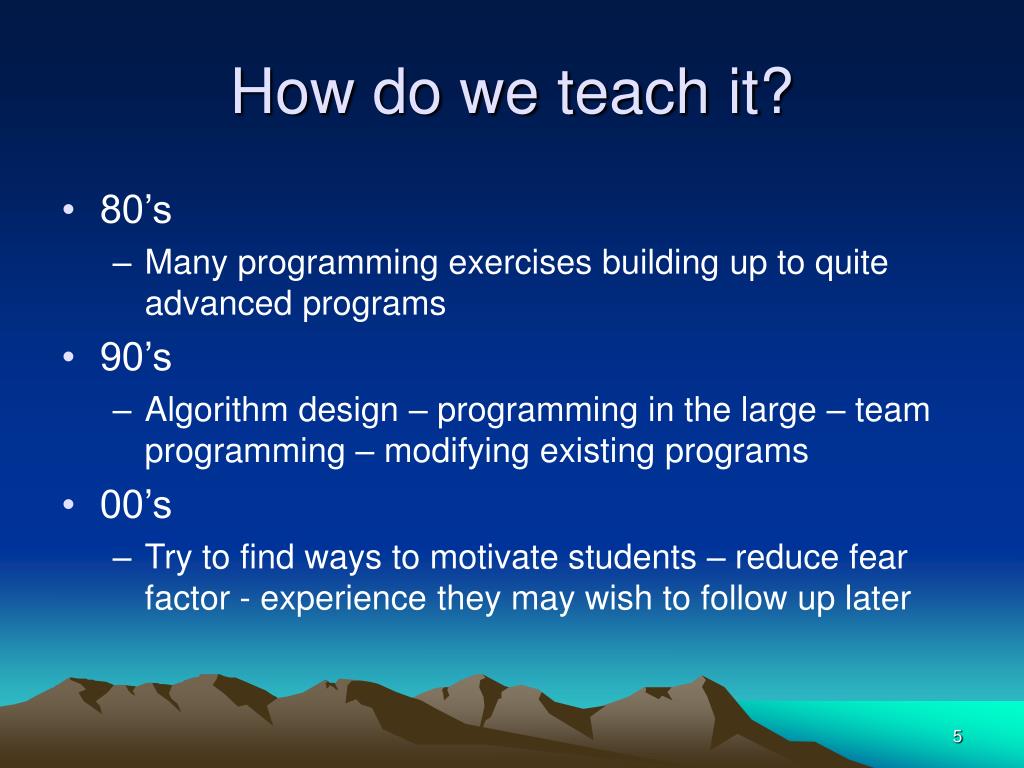 How do we teach it?

• 80’s
– Many programming exercises building up to quite advanced programs
• 90’s
– Algorithm design – programming in the large – team programming – modifying existing programs
• 00’s
– Try to find ways to motivate students – reduce fear factor - experience they may wish to follow up later

5